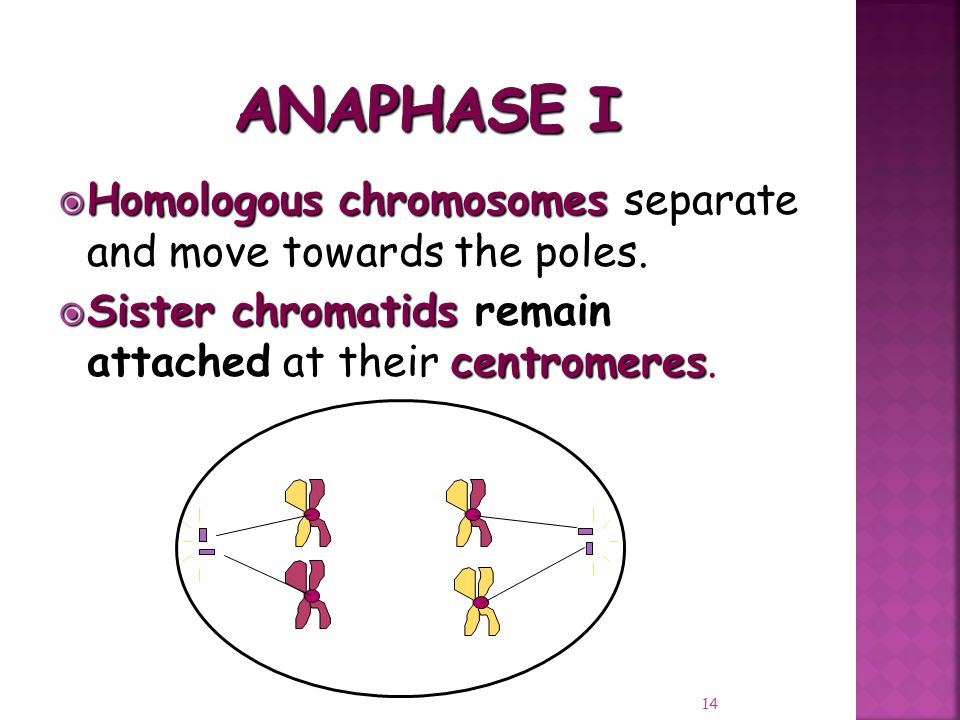 ANAPHASE I

Homologous chromosomes separate and move towards the poles.

Sister chromatids remain attached at their centromeres.

14